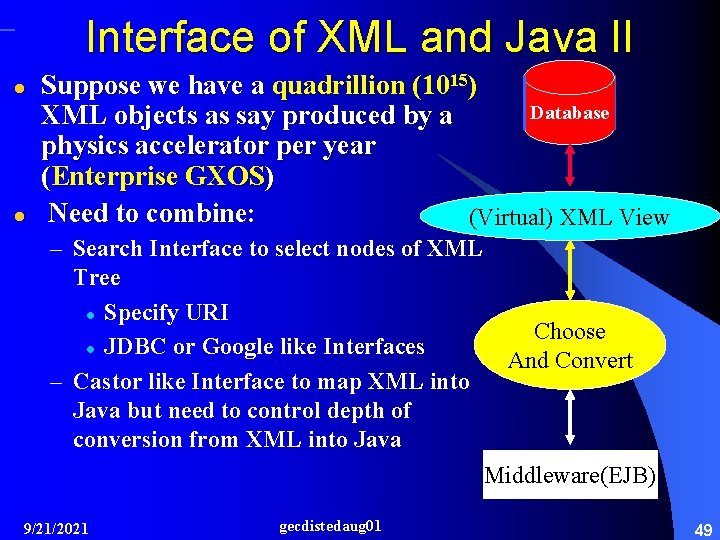 Interface of XML and Java II

- Suppose we have a quadrillion ($10^{15}$) XML objects as say produced by a physics accelerator per year (Enterprise GXOS)
- Need to combine:
  – Search Interface to select nodes of XML Tree
    - Specify URI
    - JDBC or Google like Interfaces
  – Castor like Interface to map XML into Java but need to control depth of conversion from XML into Java

Database

(Virtual) XML View

Choose And Convert

Middleware(EJB)

9/21/2021

gecdistedaug01

49